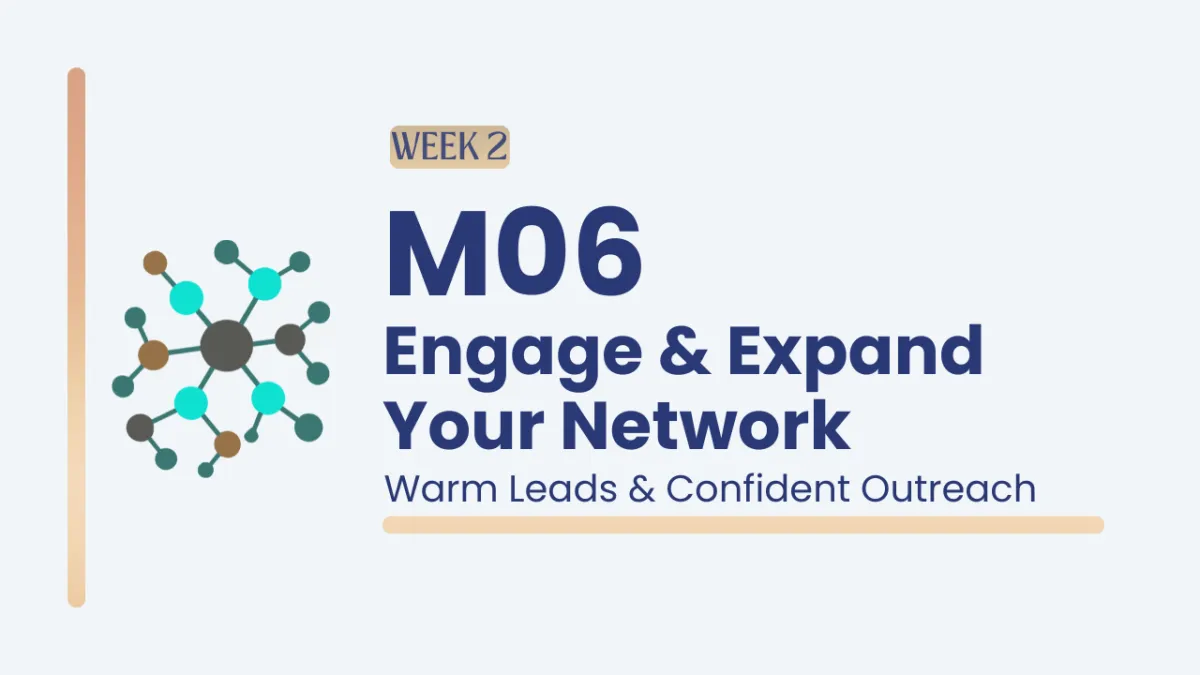 WEEK 2

M06

Engage & Expand Your Network

Warm Leads & Confident Outreach